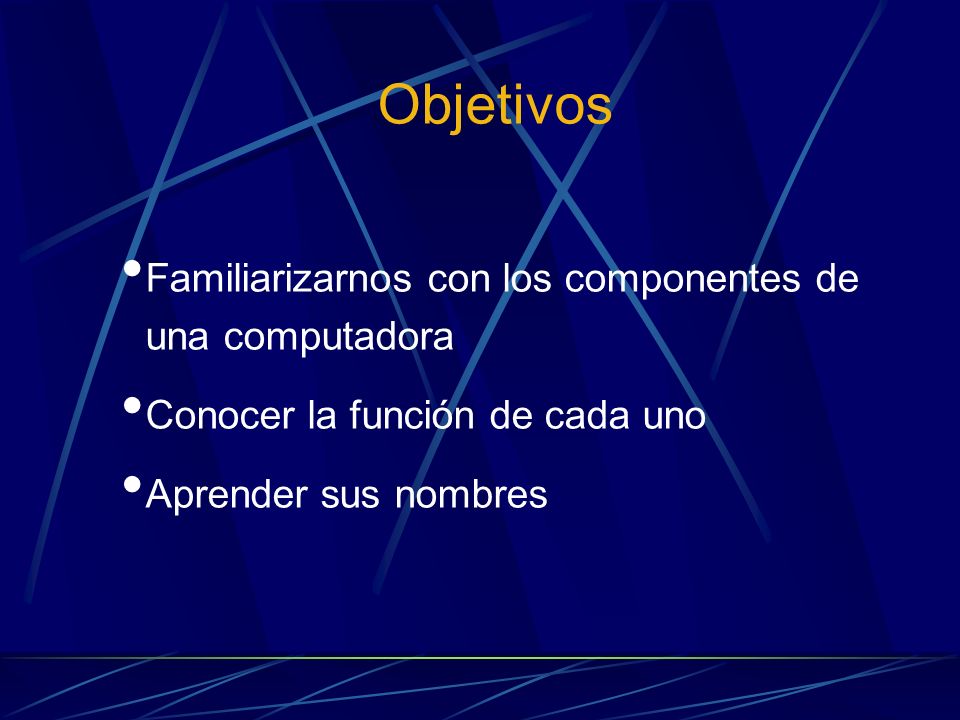 Objetivos

• Familiarizarnos con los componentes de una computadora

• Conocer la función de cada uno

• Aprender sus nombres